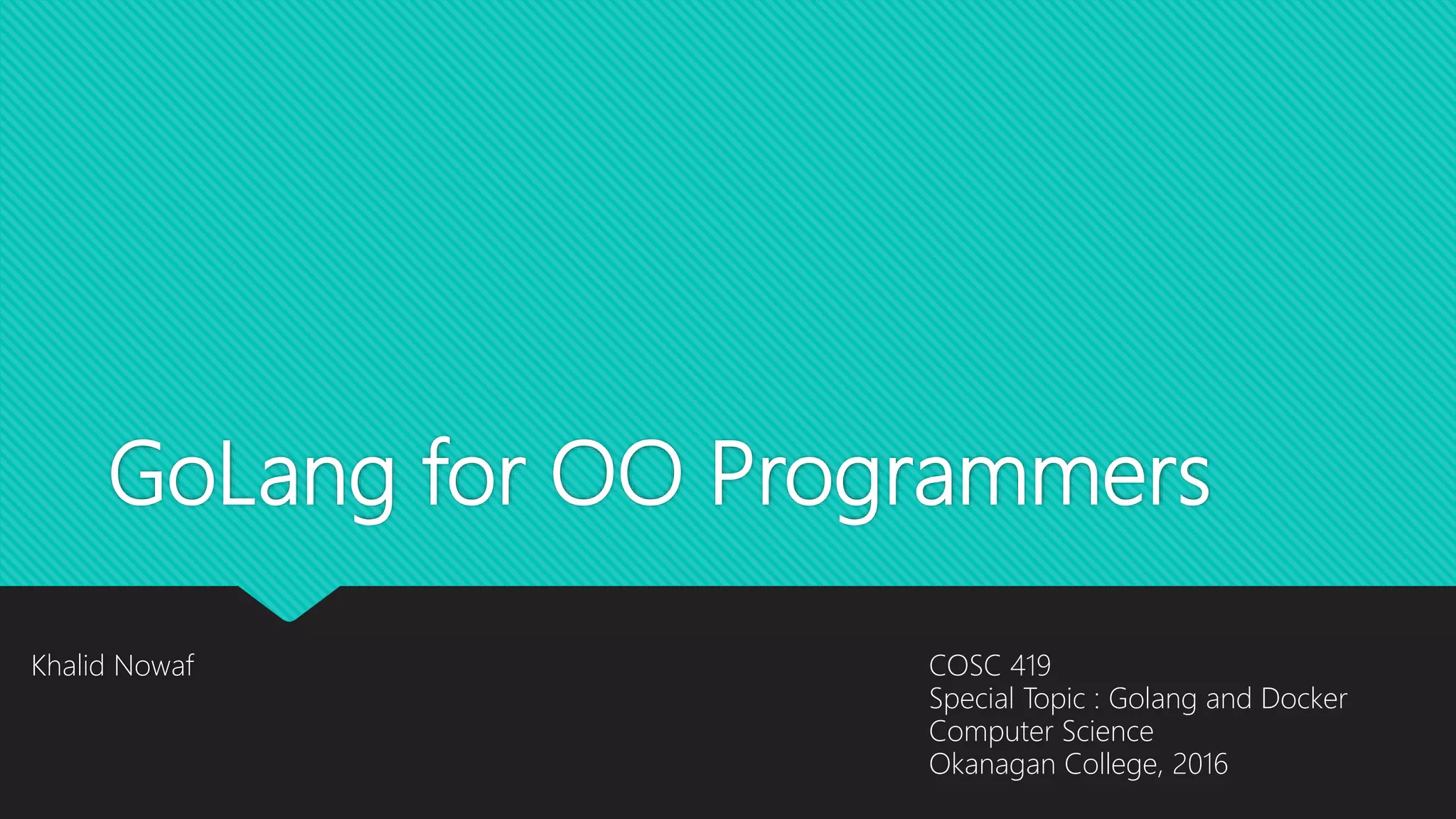 GoLang for OO Programmers

Khalid Nowaf

COSC 419
Special Topic : Golang and Docker
Computer Science
Okanagan College, 2016